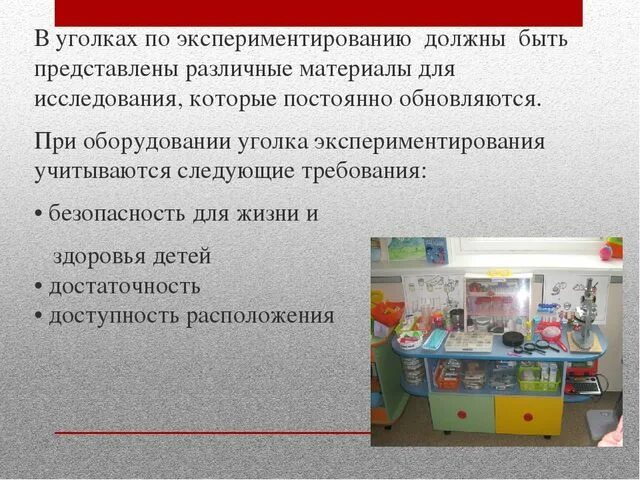 В уголках по экспериментированию должны быть представлены различные материалы для исследования, которые постоянно обновляются.

При оборудовании уголка экспериментирования учитываются следующие требования:

• безопасность для жизни и

здоровья детей
• достаточность
• доступность расположения